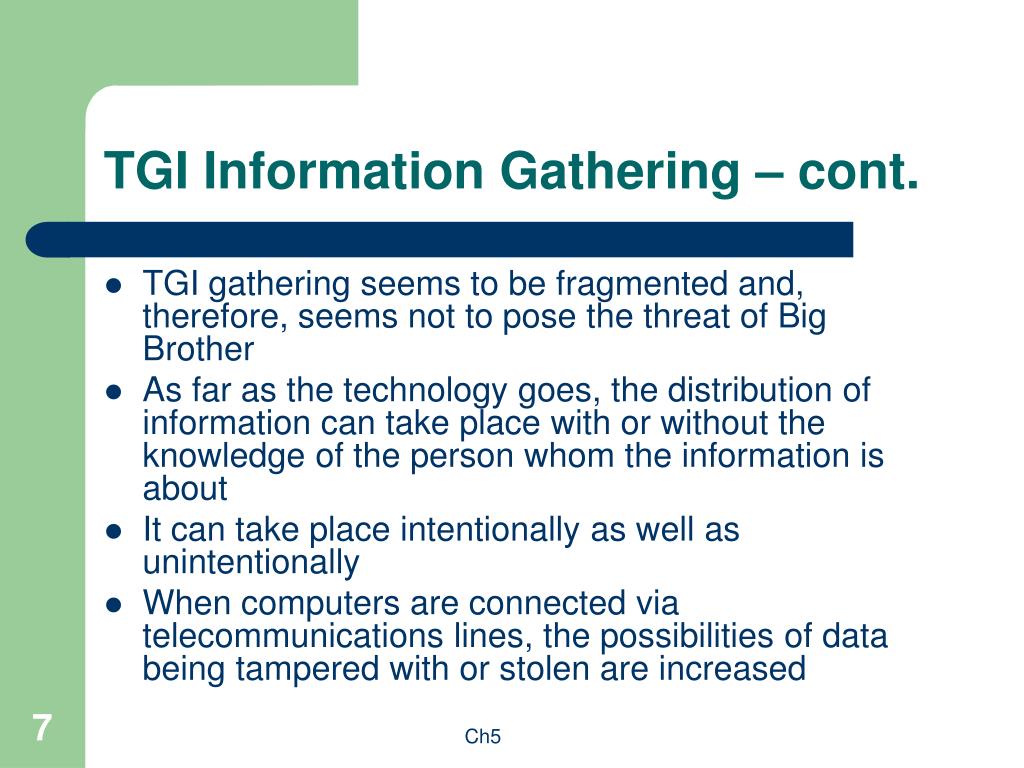 TGI Information Gathering – cont.

- TGI gathering seems to be fragmented and, therefore, seems not to pose the threat of Big Brother
- As far as the technology goes, the distribution of information can take place with or without the knowledge of the person whom the information is about
- It can take place intentionally as well as unintentionally
- When computers are connected via telecommunications lines, the possibilities of data being tampered with or stolen are increased

7

Ch5